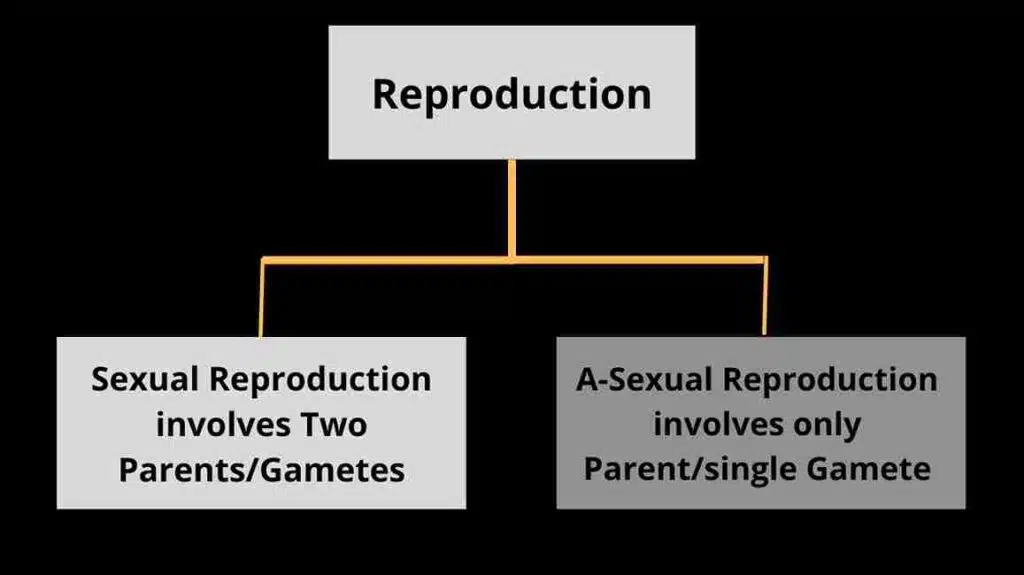 Reproduction

Sexual Reproduction involves Two Parents/Gametes

A-Sexual Reproduction involves only Parent/single Gamete